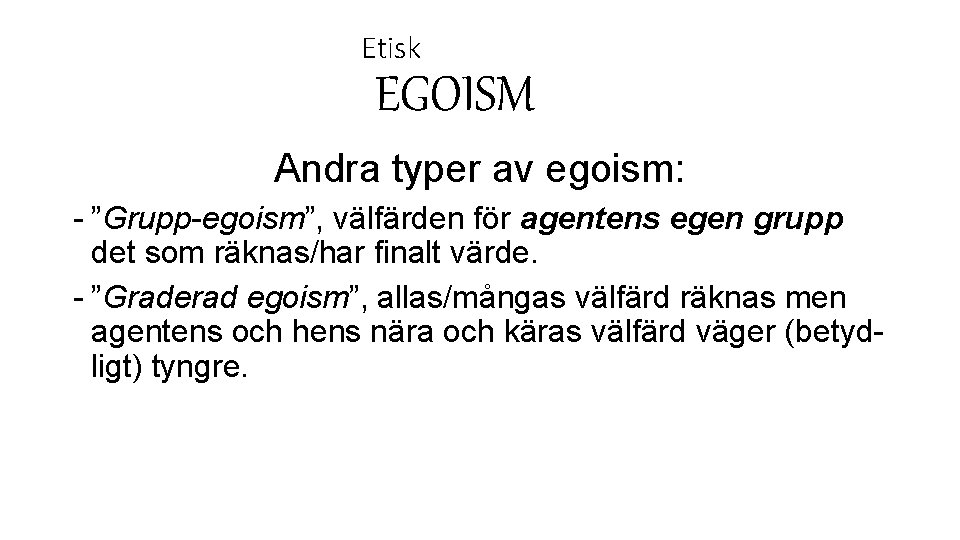 Etisk
EGOISM

Andra typer av egoism:

- ”Grupp-egoism”, välfärden för agentens egen grupp det som räknas/har finalt värde.

- ”Graderad egoism”, allas/mångas välfärd räknas men agentens och hens nära och käras välfärd väger (betydligt) tyngre.